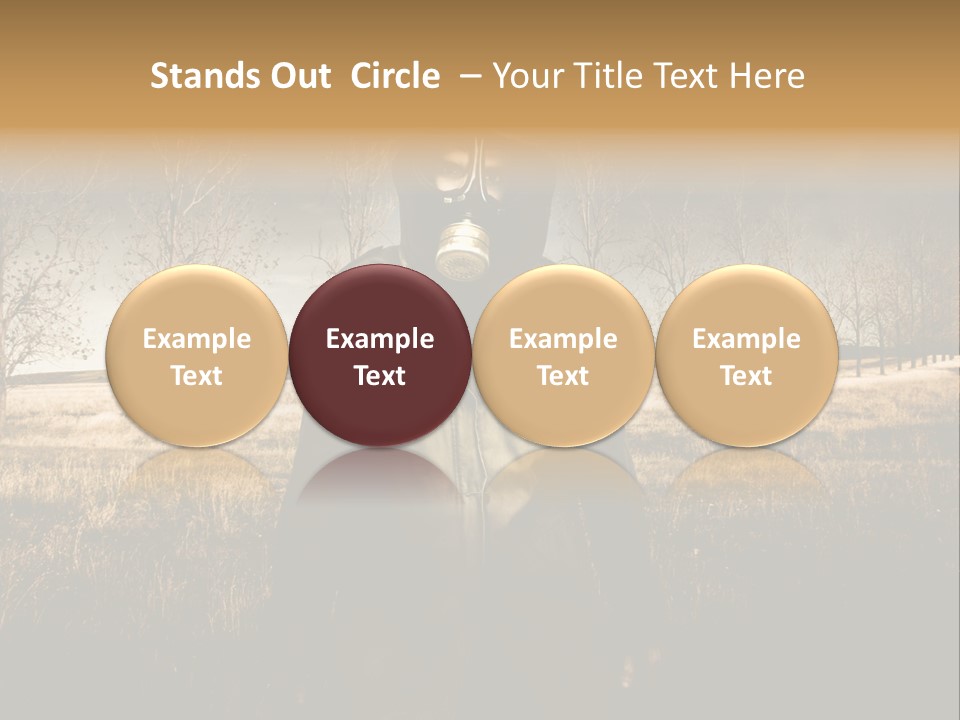 Stands Out Circle – Your Title Text Here

Example Text

Example Text

Example Text

Example Text